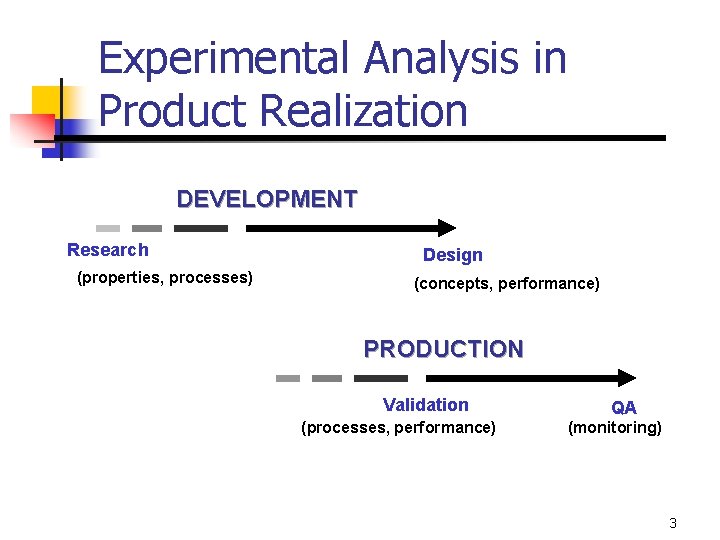 Experimental Analysis in Product Realization

DEVELOPMENT

Research
(properties, processes)

Design
(concepts, performance)

PRODUCTION

Validation
(processes, performance)

QA
(monitoring)

3